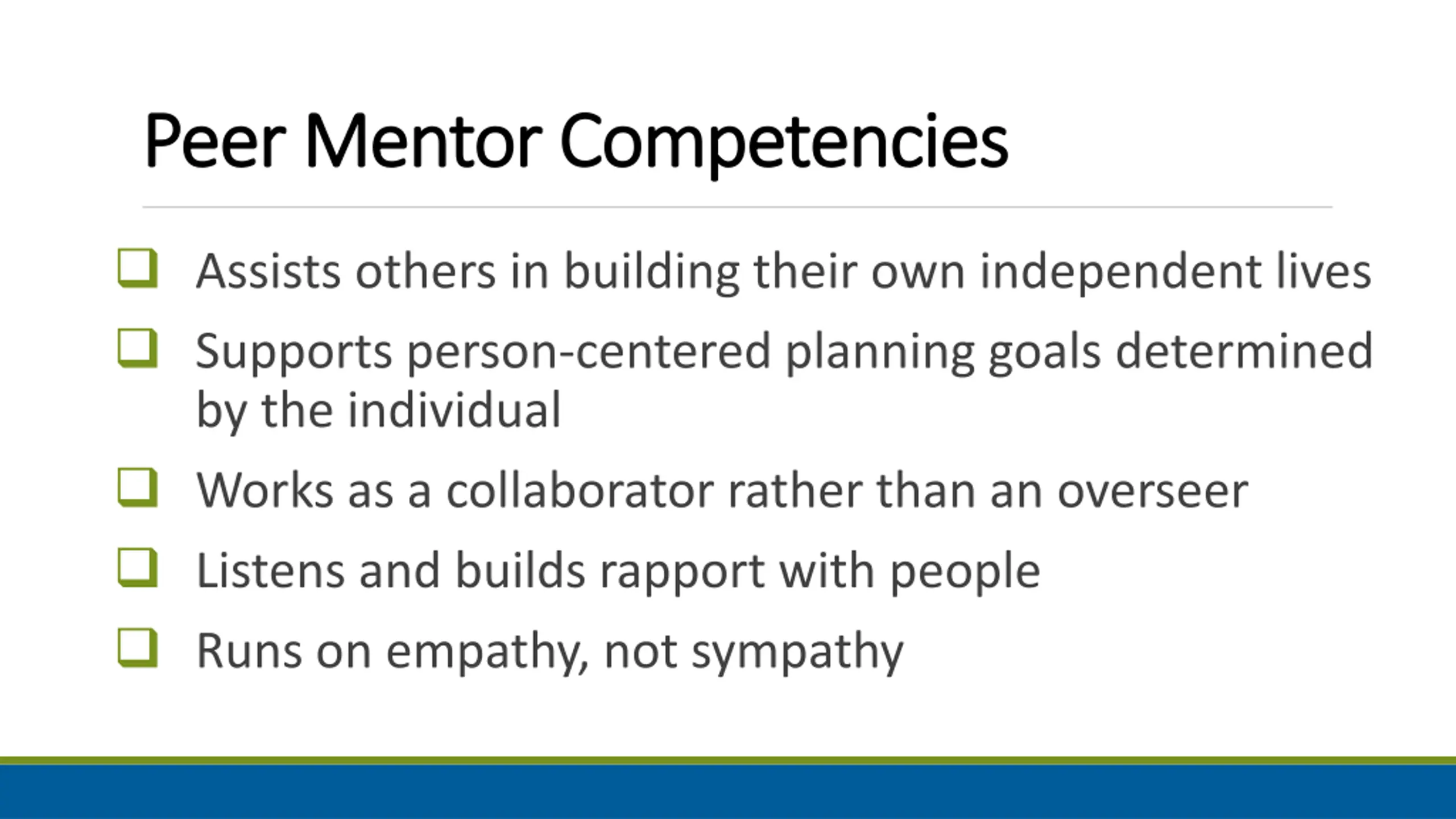 Peer Mentor Competencies

❑ Assists others in building their own independent lives
❑ Supports person-centered planning goals determined by the individual
❑ Works as a collaborator rather than an overseer
❑ Listens and builds rapport with people
❑ Runs on empathy, not sympathy